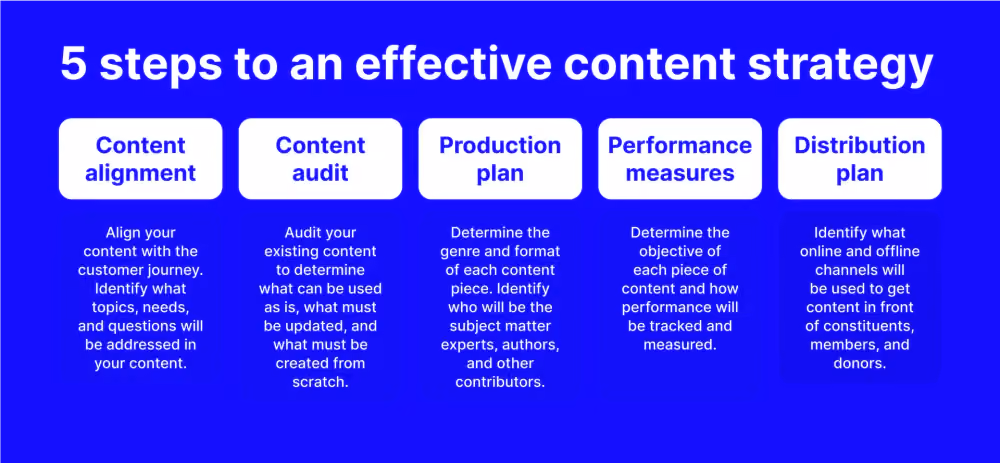 5 steps to an effective content strategy

Content alignment

Align your content with the customer journey. Identify what topics, needs, and questions will be addressed in your content.

Content audit

Audit your existing content to determine what can be used as is, what must be updated, and what must be created from scratch.

Production plan

Determine the genre and format of each content piece. Identify who will be the subject matter experts, authors, and other contributors.

Performance measures

Determine the objective of each piece of content and how performance will be tracked and measured.

Distribution plan

Identify what online and offline channels will be used to get content in front of constituents, members, and donors.